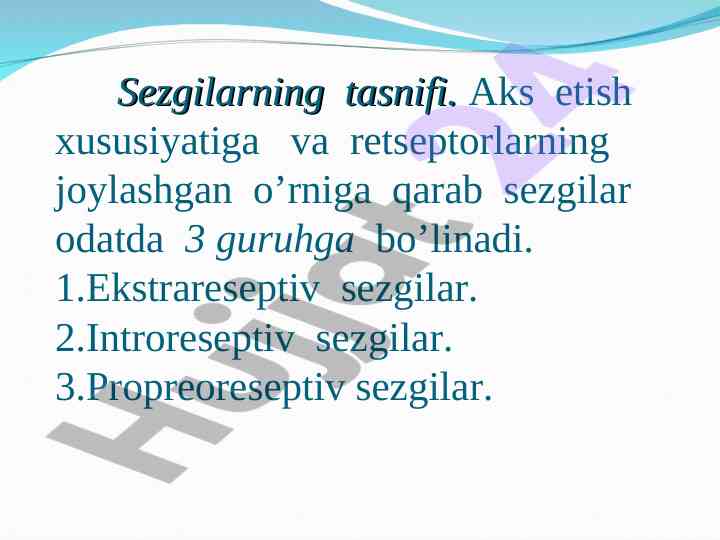 Sezgilarning tasnifi. Aks etish xususiyatiga va retseptorlarning joylashgan o’rniga qarab sezgilar odatda 3 guruhga bo’linadi.
1.Ekstrareseptiv sezgilar.
2.Introreseptiv sezgilar.
3.Propreoreseptiv sezgilar.

Hujjat 24